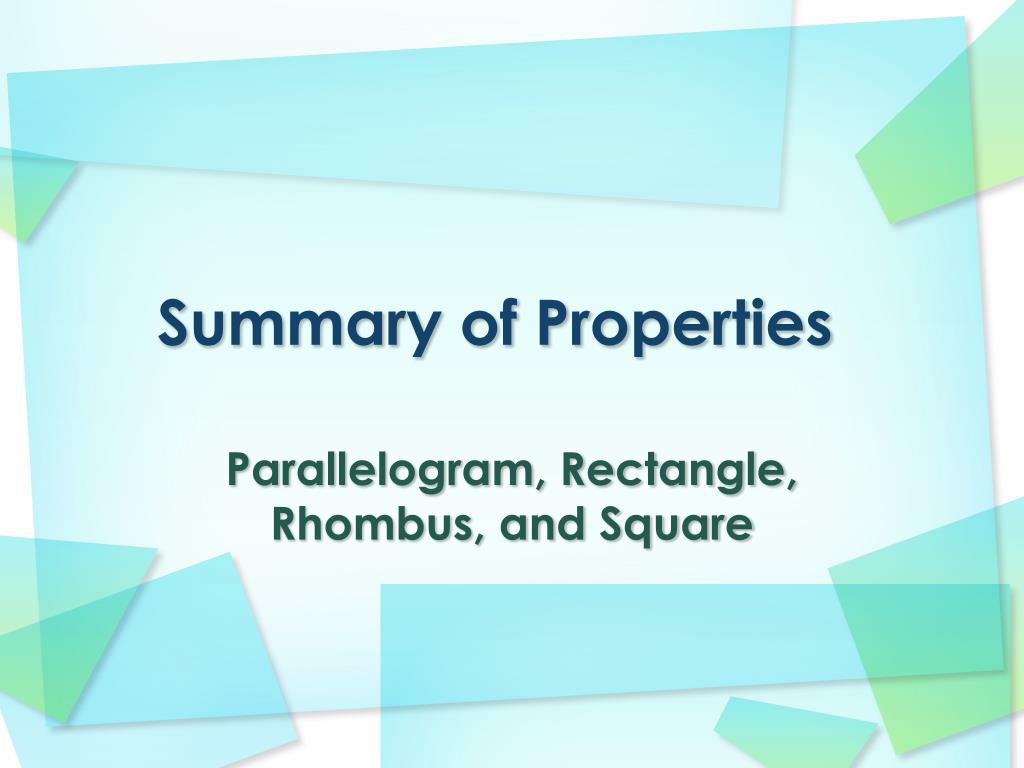 Summary of Properties

Parallelogram, Rectangle, Rhombus, and Square